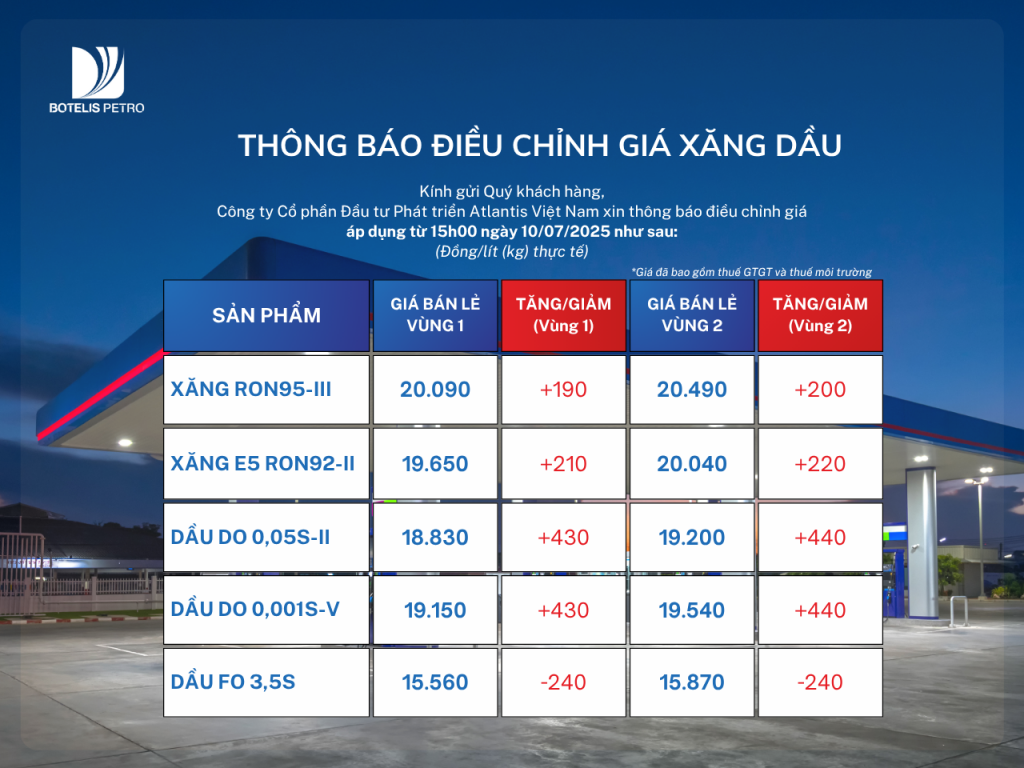 BOTELIS PETRO

THÔNG BÁO ĐIỀU CHỈNH GIÁ XĂNG DẦU

Kính gửi Quý khách hàng,
Công ty Cổ phần Đầu tư Phát triển Atlantis Việt Nam xin thông báo điều chỉnh giá
áp dụng từ 15h00 ngày 10/07/2025 như sau:
(Đồng/lít (kg) thực tế)

*Giá đã bao gồm thuế GTGT và thuế môi trường

| SẢN PHẨM | GIÁ BÁN LẺ VÙNG 1 | TĂNG/GIẢM (Vùng 1) | GIÁ BÁN LẺ VÙNG 2 | TĂNG/GIẢM (Vùng 2) |
|---|---|---|---|---|
| XĂNG RON95-III | 20.090 | +190 | 20.490 | +200 |
| XĂNG E5 RON92-II | 19.650 | +210 | 20.040 | +220 |
| DẦU DO 0,05S-II | 18.830 | +430 | 19.200 | +440 |
| DẦU DO 0,001S-V | 19.150 | +430 | 19.540 | +440 |
| DẦU FO 3,5S | 15.560 | -240 | 15.870 | -240 |